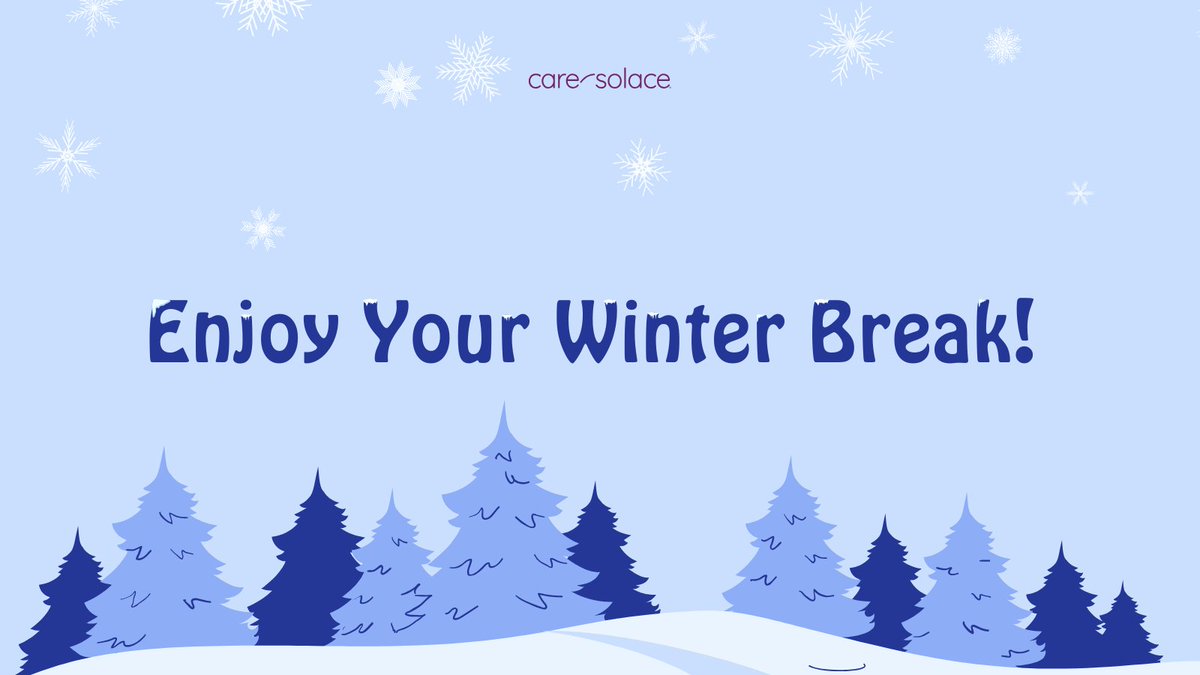 care solace

Enjoy Your Winter Break!